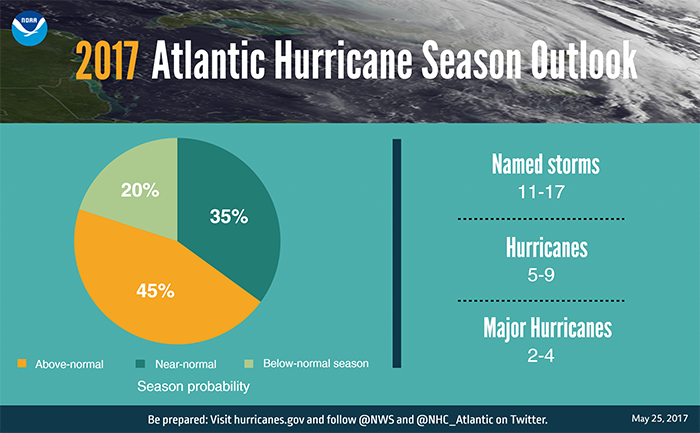 NOAA

2017 Atlantic Hurricane Season Outlook

20%

35%

45%

Above-normal

Near-normal

Below-normal season

Season probability

Named storms
11-17

Hurricanes
5-9

Major Hurricanes
2-4

Be prepared: Visit hurricanes.gov and follow @NWS and @NHC_Atlantic on Twitter.

May 25, 2017